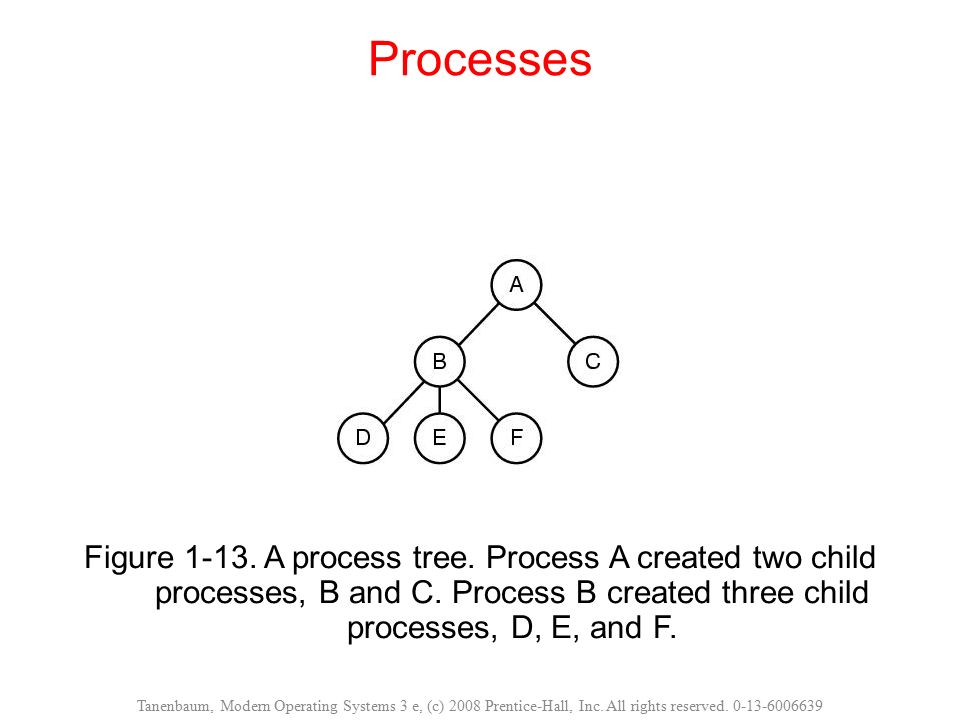 Processes

A
B
C
D
E
F

Figure 1-13. A process tree. Process A created two child processes, B and C. Process B created three child processes, D, E, and F.

Tanenbaum, Modern Operating Systems 3 e, (c) 2008 Prentice-Hall, Inc. All rights reserved. 0-13-6006639